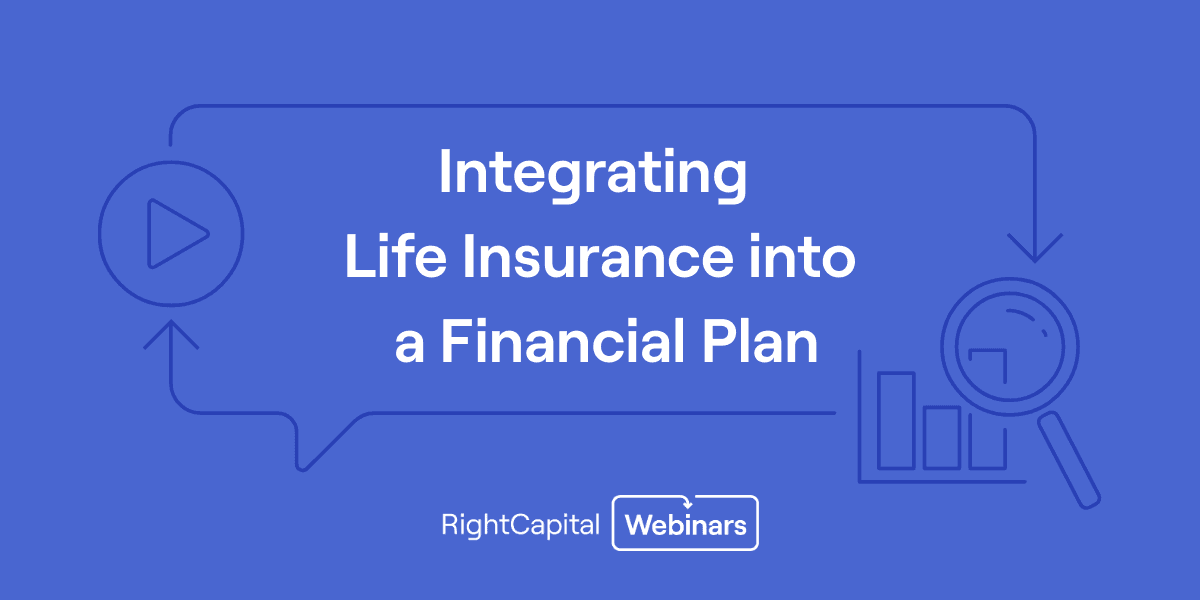 Integrating Life Insurance into a Financial Plan

RightCapital Webinars